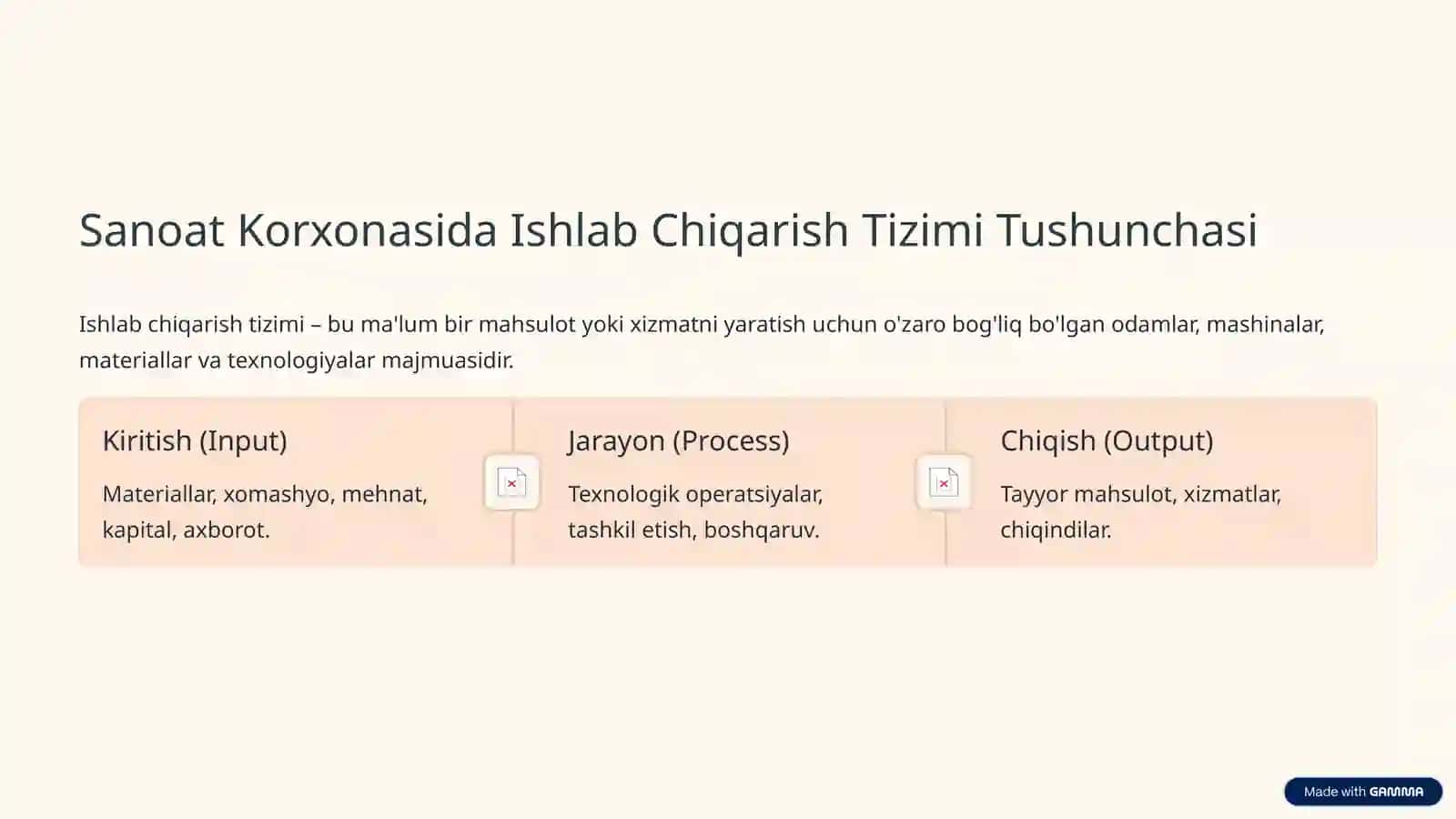 Sanoat Korxonasida Ishlab Chiqarish Tizimi Tushunchasi

Ishlab chiqarish tizimi – bu ma'lum bir mahsulot yoki xizmatni yaratish uchun o'zaro bog'liq bo'lgan odamlar, mashinalar, materiallar va texnologiyalar majmuasidir.

Kiritish (Input)

Materiallar, xomashyo, mehnat, kapital, axborot.

Jarayon (Process)

Texnologik operatsiyalar, tashkil etish, boshqaruv.

Chiqish (Output)

Tayyor mahsulot, xizmatlar, chiqindilar.

Made with GAMMA